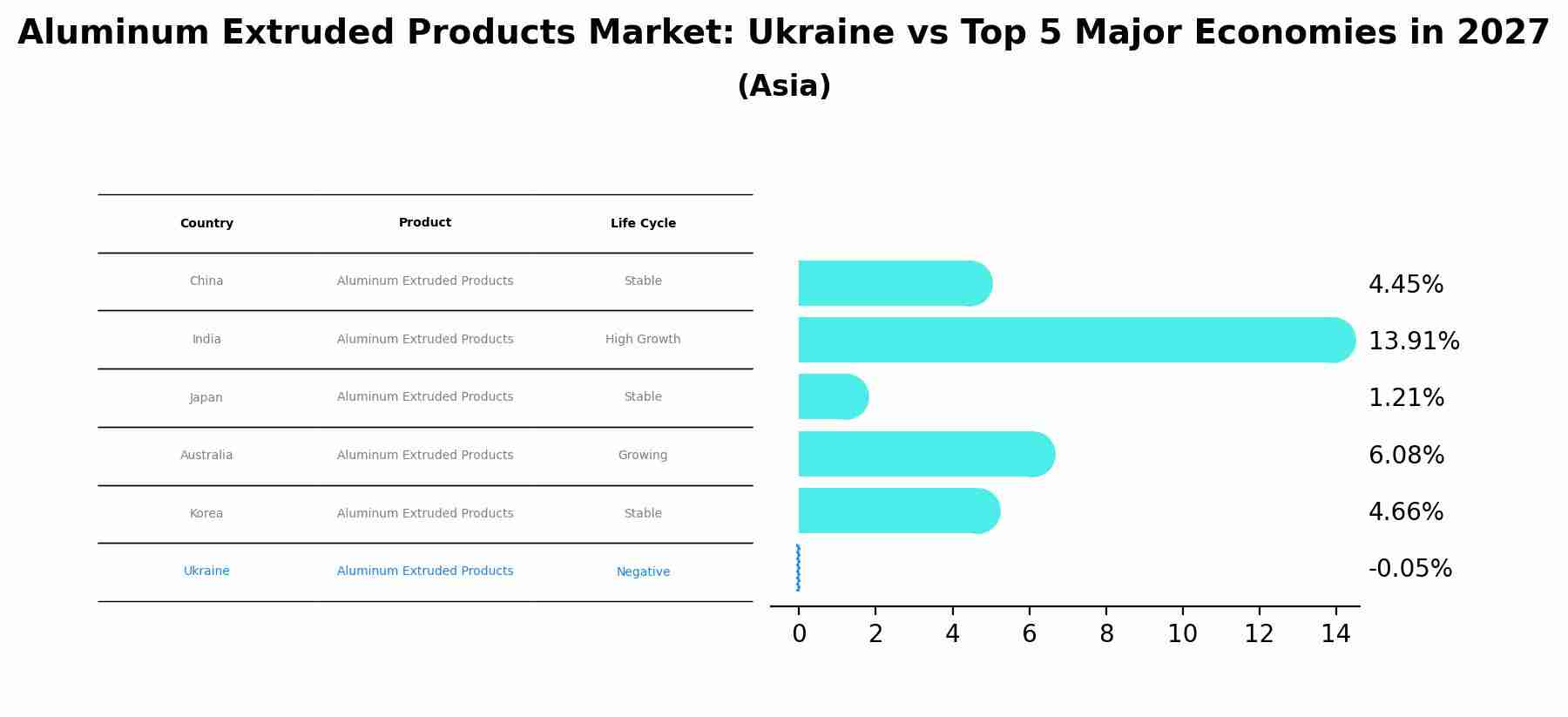 Aluminum Extruded Products Market: Ukraine vs Top 5 Major Economies in 2027
(Asia)

| Country | Product | Life Cycle |
|---|---|---|
| China | Aluminum Extruded Products | Stable |
| India | Aluminum Extruded Products | High Growth |
| Japan | Aluminum Extruded Products | Stable |
| Australia | Aluminum Extruded Products | Growing |
| Korea | Aluminum Extruded Products | Stable |
| Ukraine | Aluminum Extruded Products | Negative |

4.45%
13.91%
1.21%
6.08%
4.66%
-0.05%

0 2 4 6 8 10 12 14